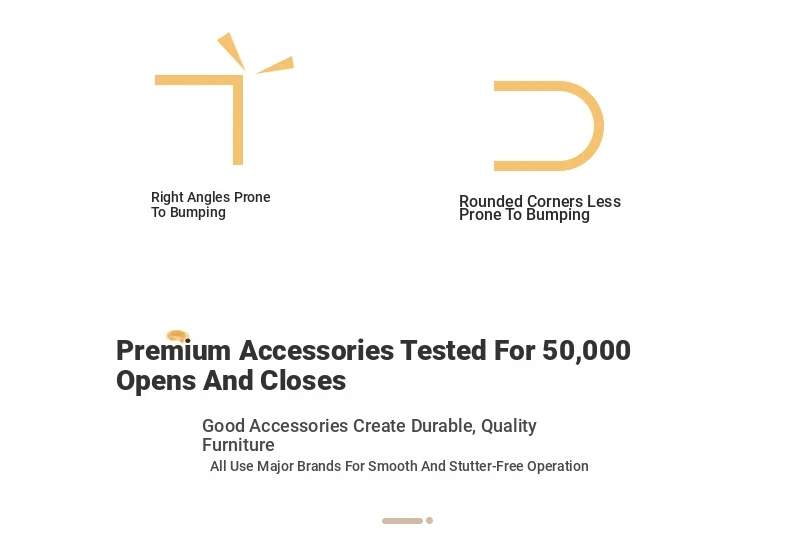 Right Angles Prone To Bumping

Rounded Corners Less Prone To Bumping

Premium Accessories Tested For 50,000 Opens And Closes

Good Accessories Create Durable, Quality Furniture

All Use Major Brands For Smooth And Stutter-Free Operation